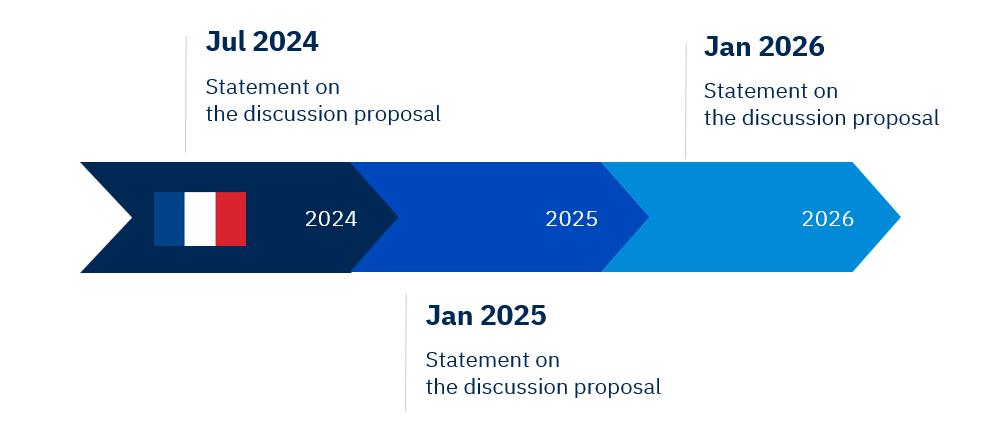 Jul 2024

Statement on the discussion proposal

Jan 2026

Statement on the discussion proposal

2024

2025

2026

Jan 2025

Statement on the discussion proposal